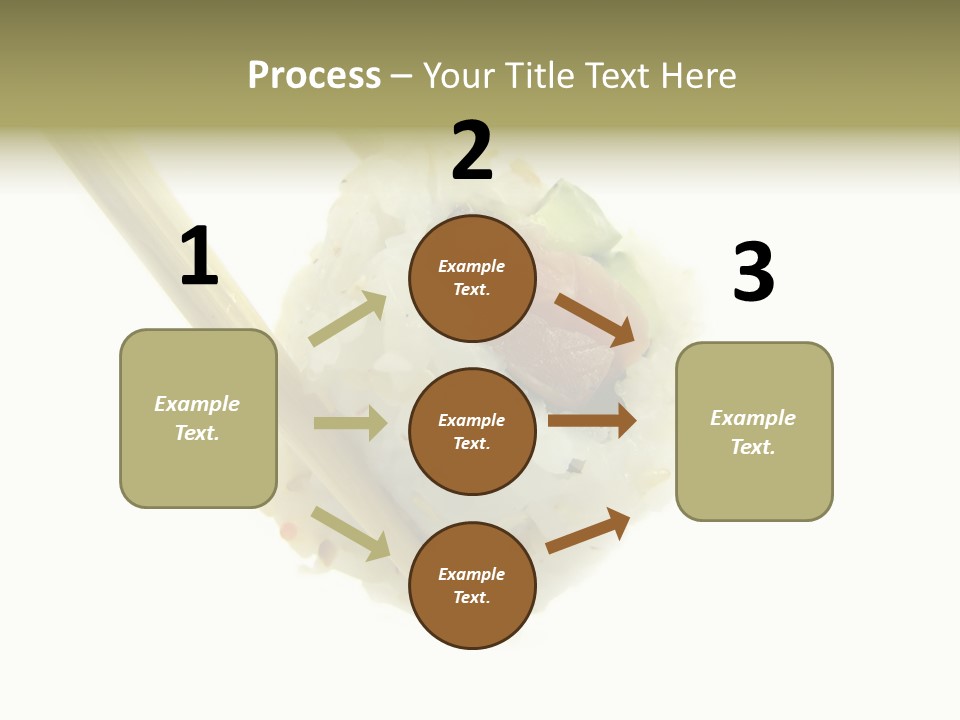 Process – Your Title Text Here

1

Example Text.

2

Example Text.

Example Text.

Example Text.

3

Example Text.